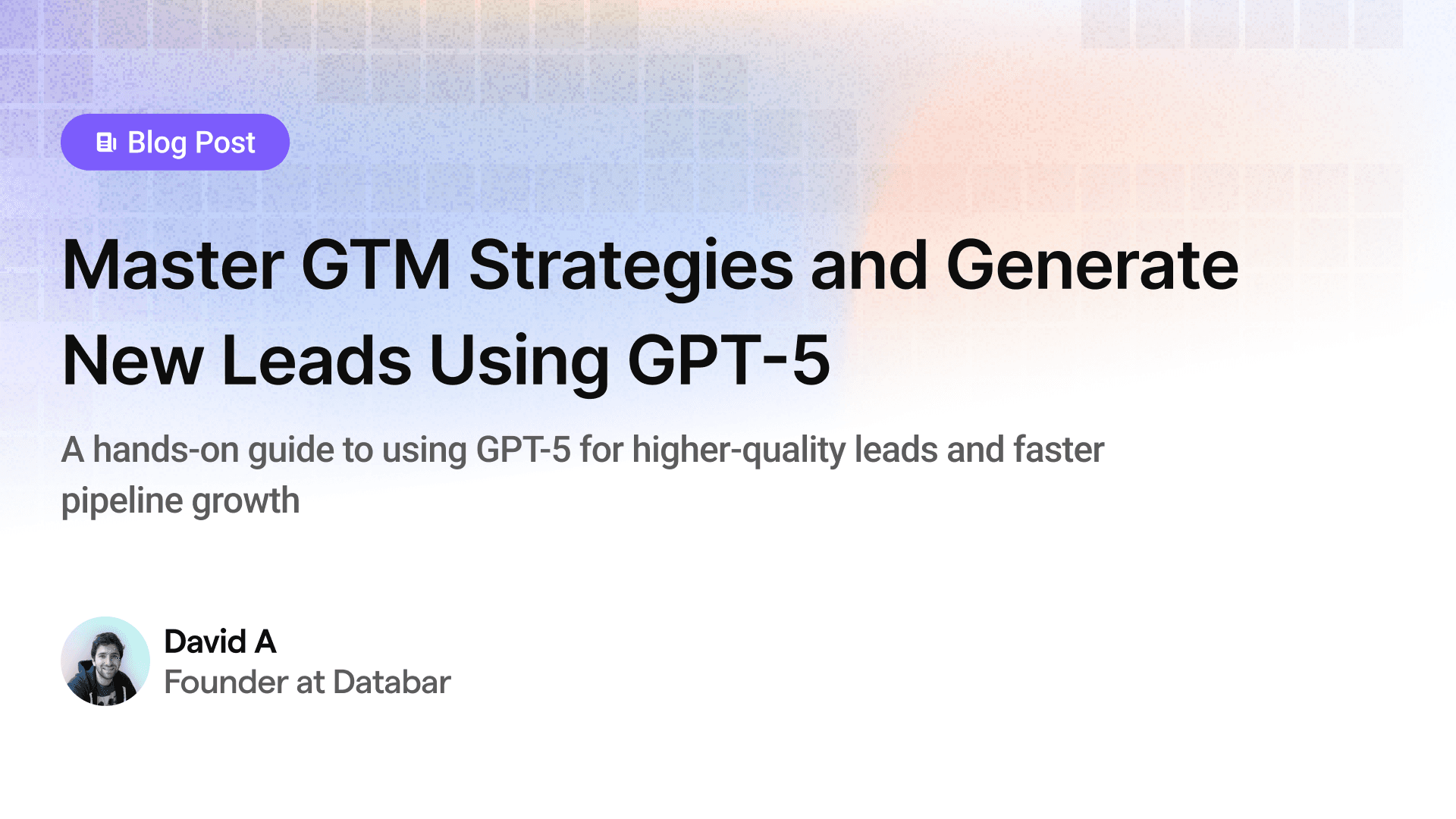 Blog Post

Master GTM Strategies and Generate New Leads Using GPT-5

A hands-on guide to using GPT-5 for higher-quality leads and faster pipeline growth

David A
Founder at Databar